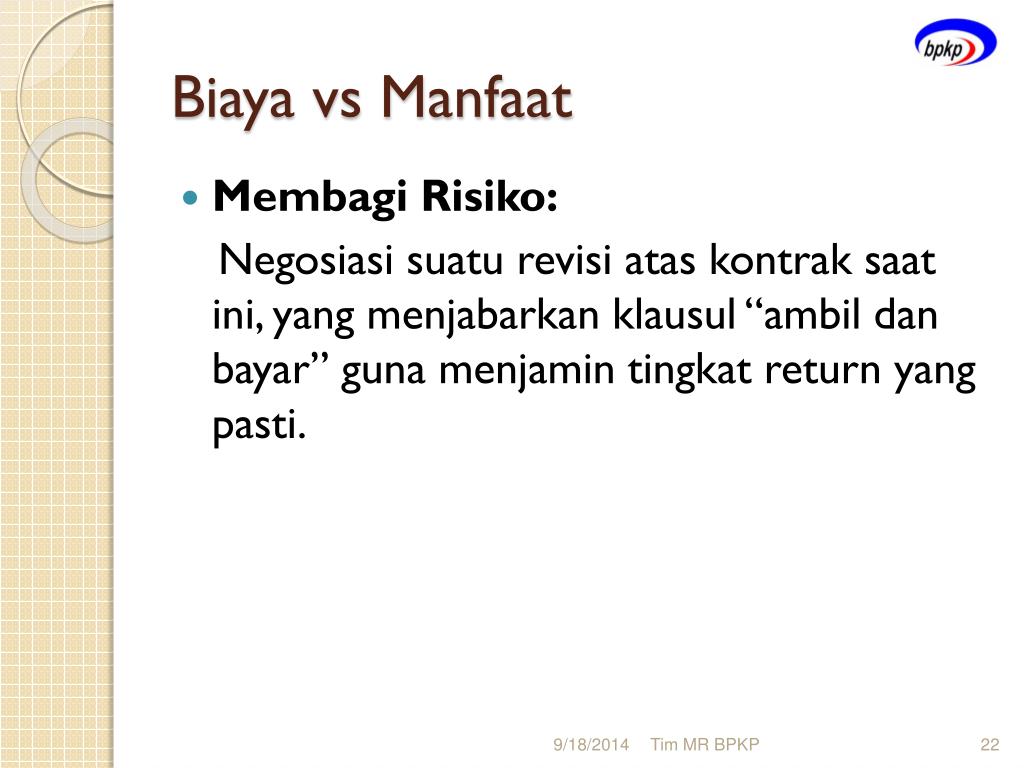 bpkp

Biaya vs Manfaat

Membagi Risiko:

Negosiasi suatu revisi atas kontrak saat ini, yang menjabarkan klausul “ambil dan bayar” guna menjamin tingkat return yang pasti.

9/18/2014 Tim MR BPKP 22